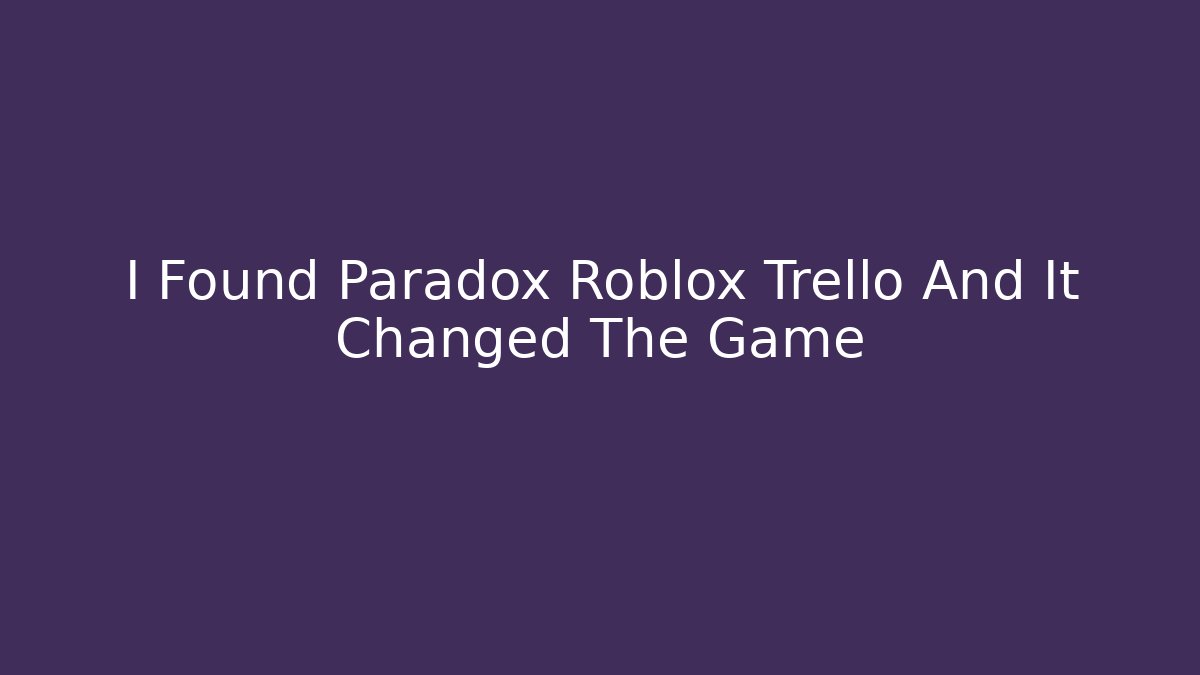 I Found Paradox Roblox Trello And It Changed The Game